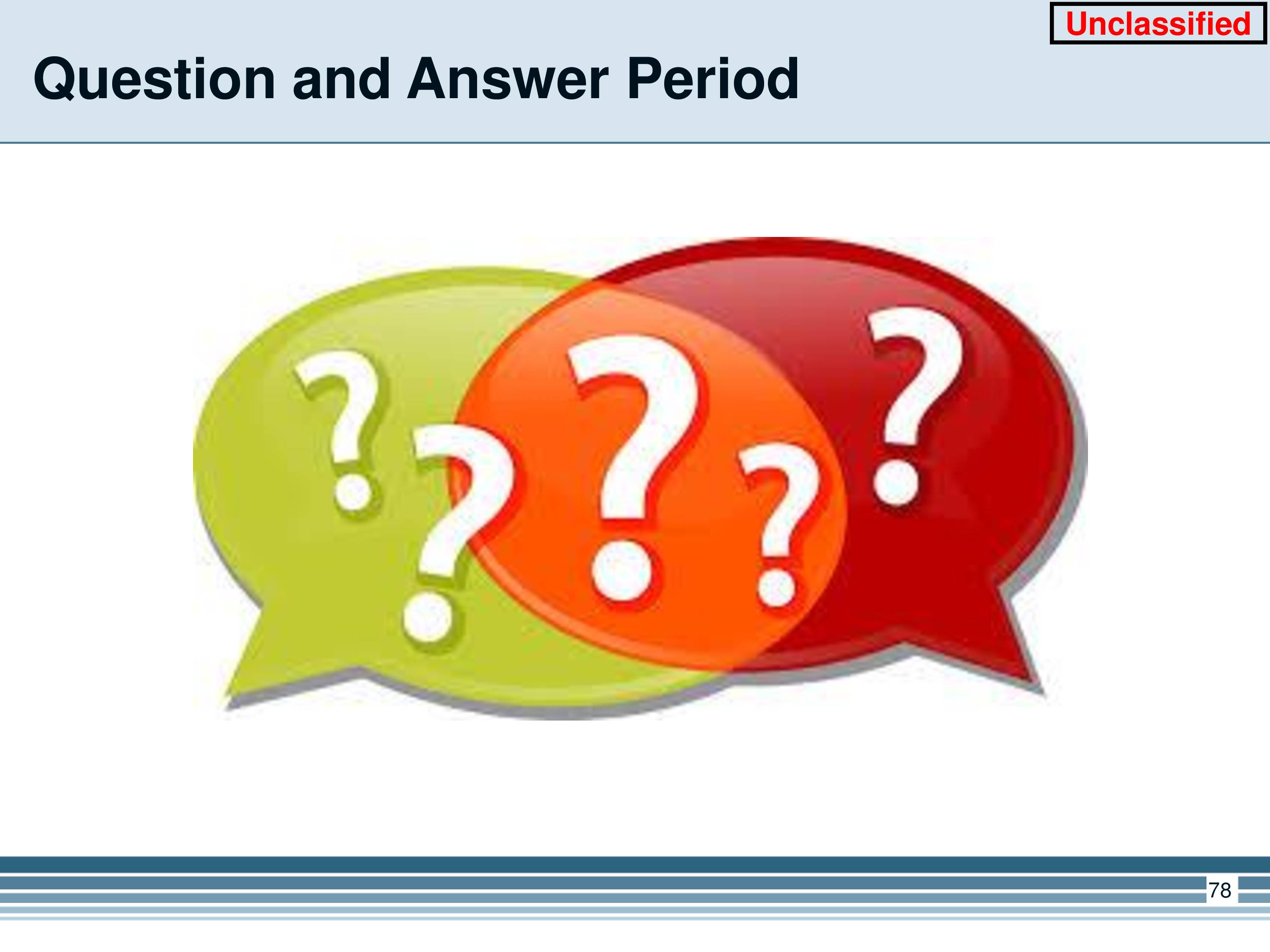 Unclassified

Question and Answer Period

? ? ? ? ?

78